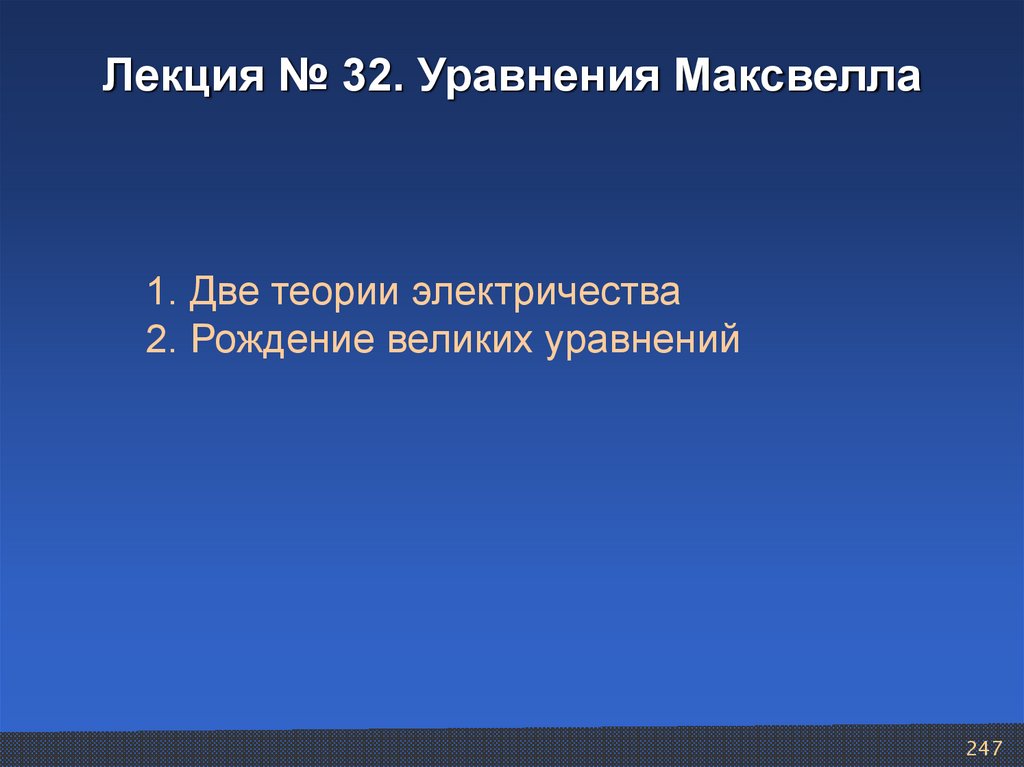 Лекция № 32. Уравнения Максвелла

1. Две теории электричества
2. Рождение великих уравнений

247